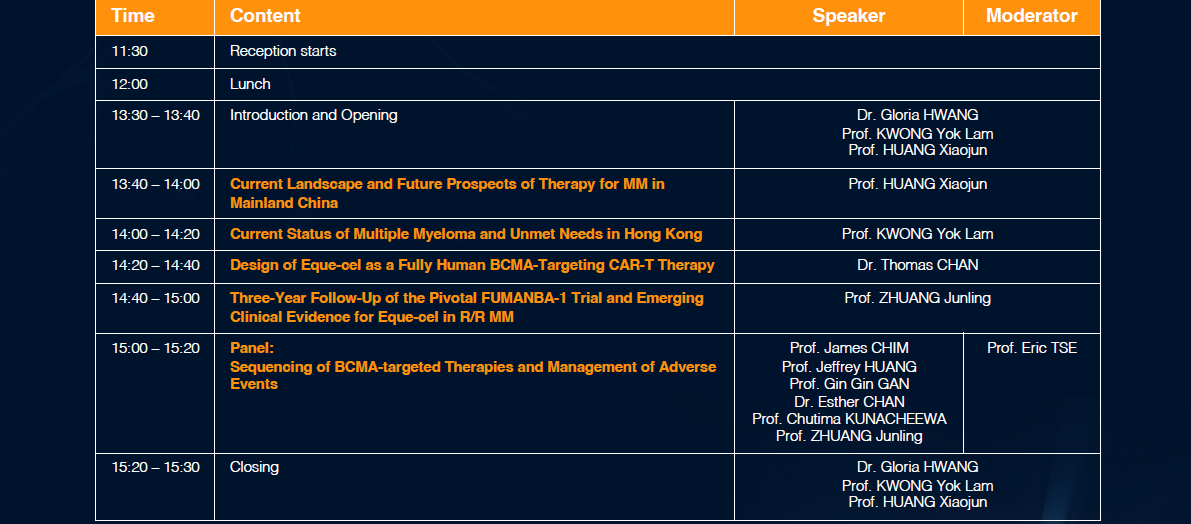 | Time | Content | Speaker | Moderator |
|---|---|---|---|
| 11:30 | Reception starts | | |
| 12:00 | Lunch | | |
| 13:30 – 13:40 | Introduction and Opening | Dr. Gloria HWANG Prof. KWONG Yok Lam Prof. HUANG Xiaojun | |
| 13:40 – 14:00 | Current Landscape and Future Prospects of Therapy for MM in Mainland China | Prof. HUANG Xiaojun | |
| 14:00 – 14:20 | Current Status of Multiple Myeloma and Unmet Needs in Hong Kong | Prof. KWONG Yok Lam | |
| 14:20 – 14:40 | Design of Eque-cel as a Fully Human BCMA-Targeting CAR-T Therapy | Dr. Thomas CHAN | |
| 14:40 – 15:00 | Three-Year Follow-Up of the Pivotal FUMANBA-1 Trial and Emerging Clinical Evidence for Eque-cel in R/R MM | Prof. ZHUANG Junling | |
| 15:00 – 15:20 | Panel: Sequencing of BCMA-targeted Therapies and Management of Adverse Events | Prof. James CHIM Prof. Jeffrey HUANG Prof. Gin Gin GAN Dr. Esther CHAN Prof. Chutima KUNACHEEWA Prof. ZHUANG Junling | Prof. Eric TSE |
| 15:20 – 15:30 | Closing | Dr. Gloria HWANG Prof. KWONG Yok Lam Prof. HUANG Xiaojun | |